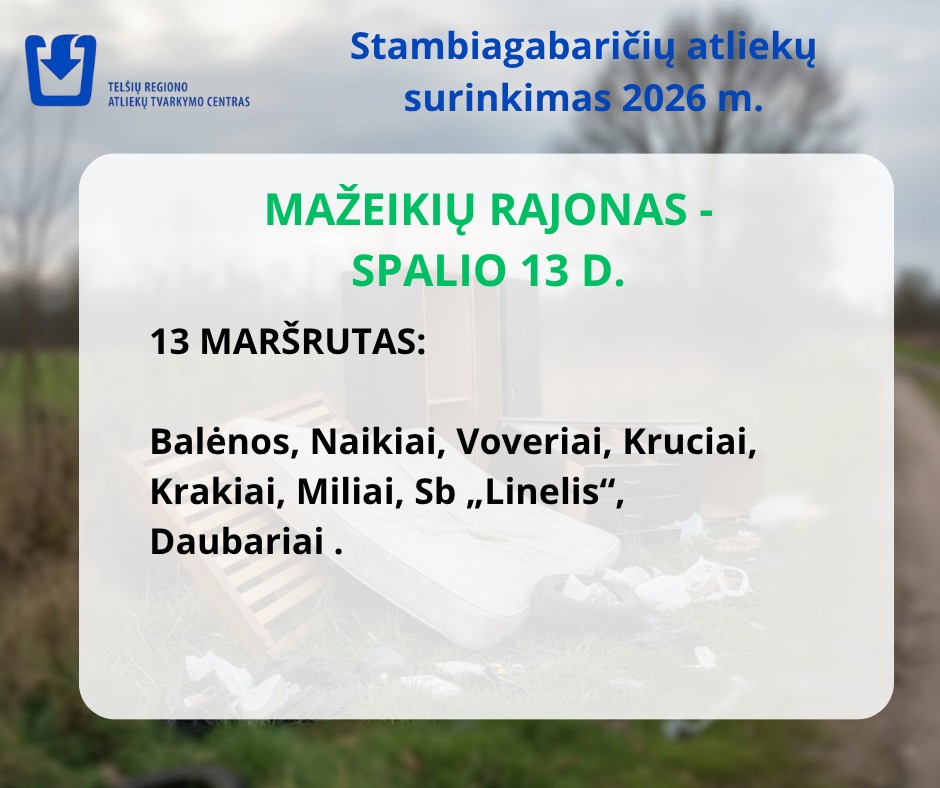 TELŠIŲ REGIONO
ATLIEKŲ TVARKYMO CENTRAS

Stambiagabaričių atliekų surinkimas 2026 m.

MAŽEIKIŲ RAJONAS -
SPALIO 13 D.

13 MARŠRUTAS:

Balėnos, Naikiai, Voveriai, Kruciai, Krakiai, Miliai, Sb „Linelis“, Daubariai .